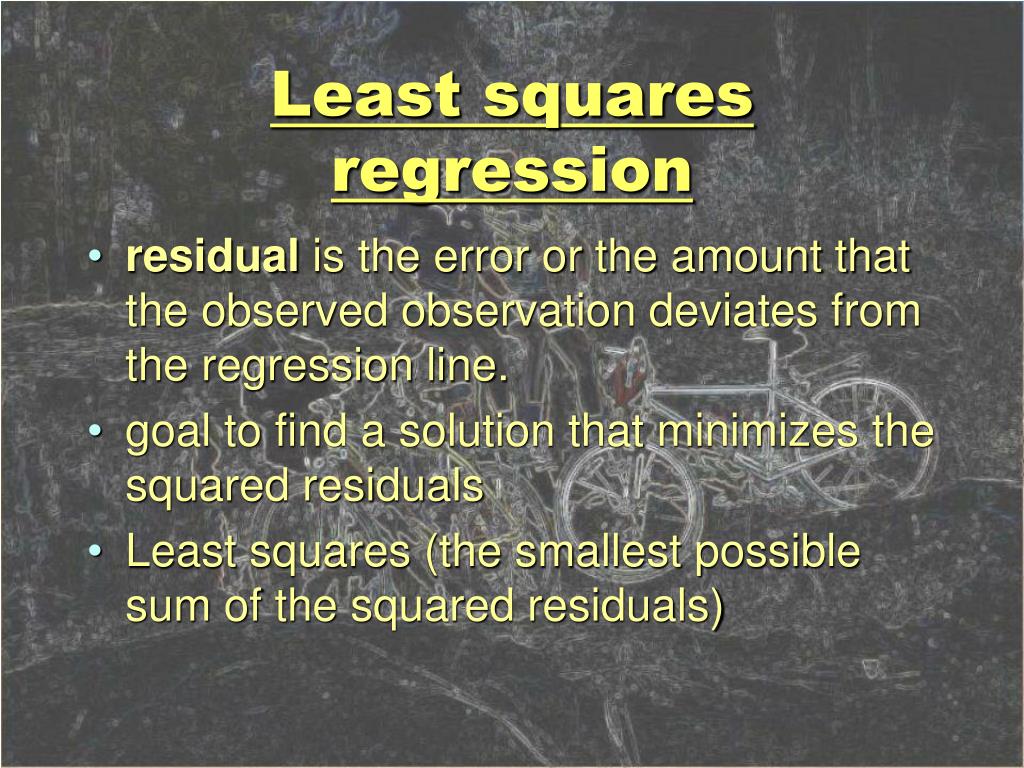 Least squares regression

• residual is the error or the amount that the observed observation deviates from the regression line.
• goal to find a solution that minimizes the squared residuals
• Least squares (the smallest possible sum of the squared residuals)